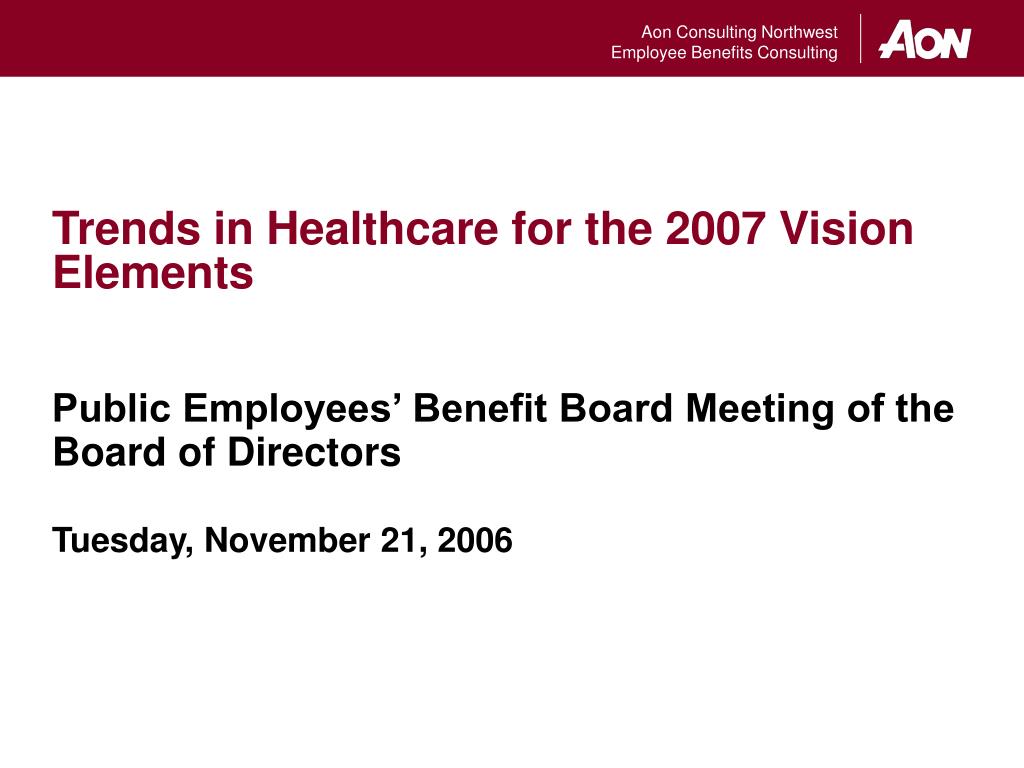 Aon Consulting Northwest
Employee Benefits Consulting

AON

Trends in Healthcare for the 2007 Vision Elements

Public Employees’ Benefit Board Meeting of the Board of Directors

Tuesday, November 21, 2006